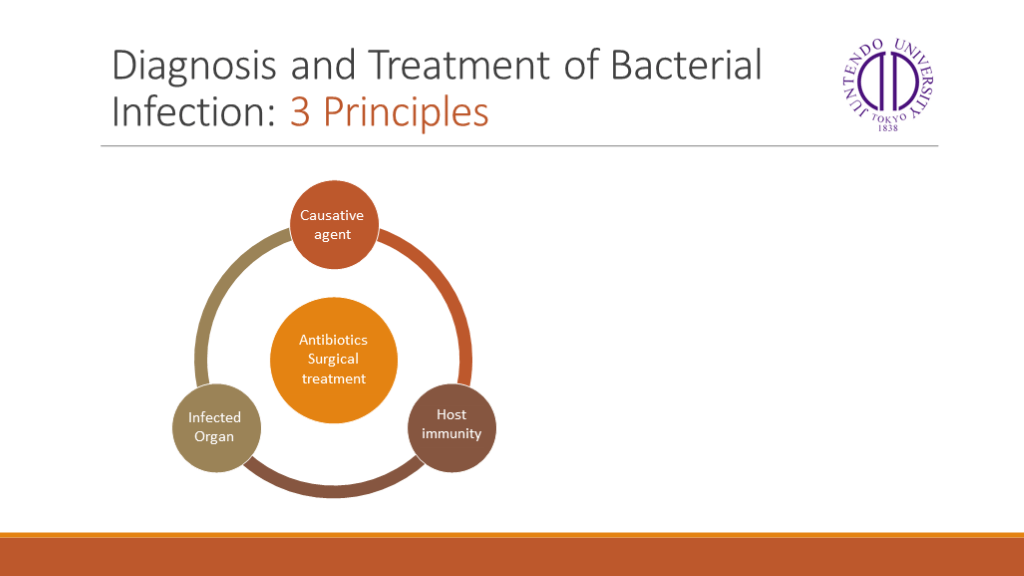 Diagnosis and Treatment of Bacterial Infection: 3 Principles

JUNTENDO UNIVERSITY
TOKYO
1838

Causative agent

Antibiotics
Surgical treatment

Infected Organ

Host immunity